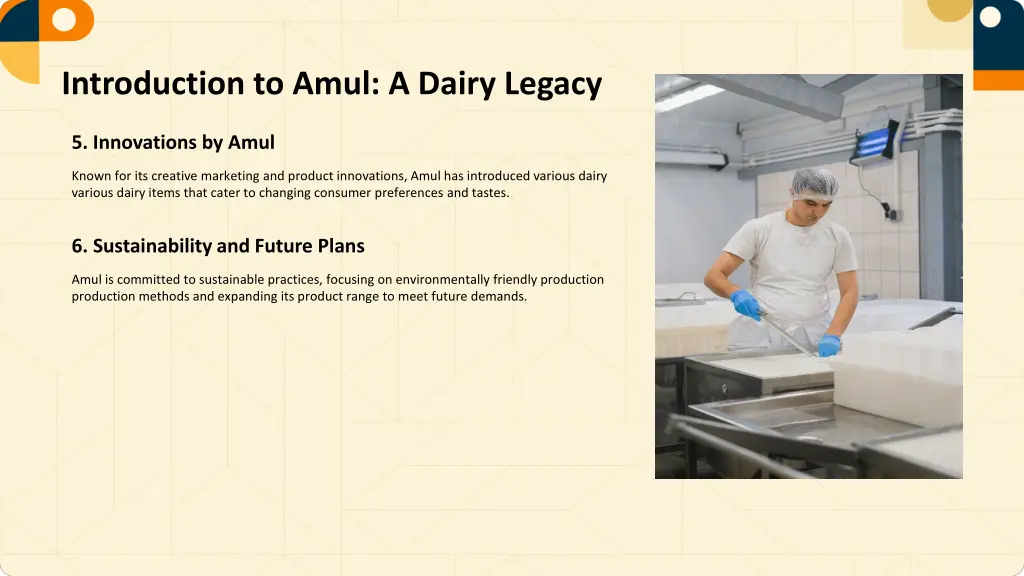 Introduction to Amul: A Dairy Legacy

5. Innovations by Amul

Known for its creative marketing and product innovations, Amul has introduced various dairy various dairy items that cater to changing consumer preferences and tastes.

6. Sustainability and Future Plans

Amul is committed to sustainable practices, focusing on environmentally friendly production production methods and expanding its product range to meet future demands.